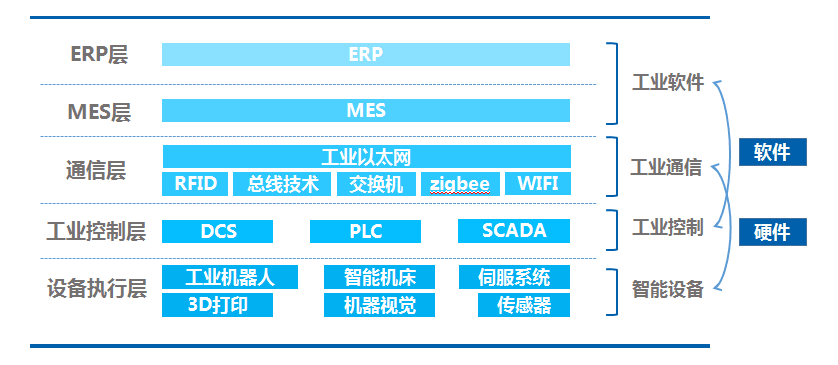 ERP层
ERP
MES层
MES
通信层
工业以太网
RFID 总线技术 交换机 zigbee WIFI
工业控制层
DCS PLC SCADA
设备执行层
工业机器人 智能机床 伺服系统
3D打印 机器视觉 传感器

工业软件
工业通信
工业控制
智能设备

软件
硬件